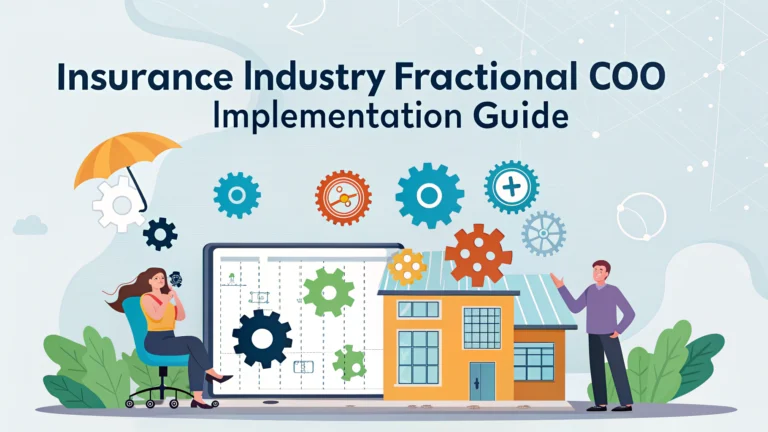 Insurance Industry Fractional COO
Implementation Guide